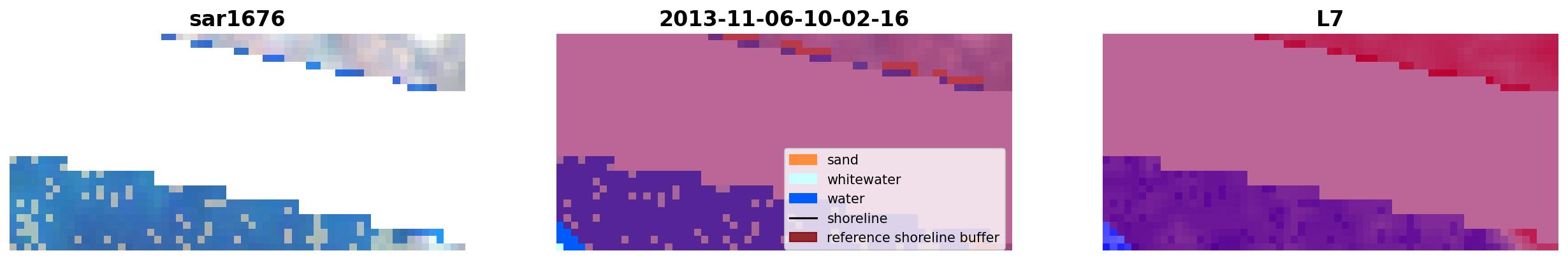 sar1676

2013-11-06-10-02-16

sand
whitewater
water
shoreline
reference shoreline buffer

L7